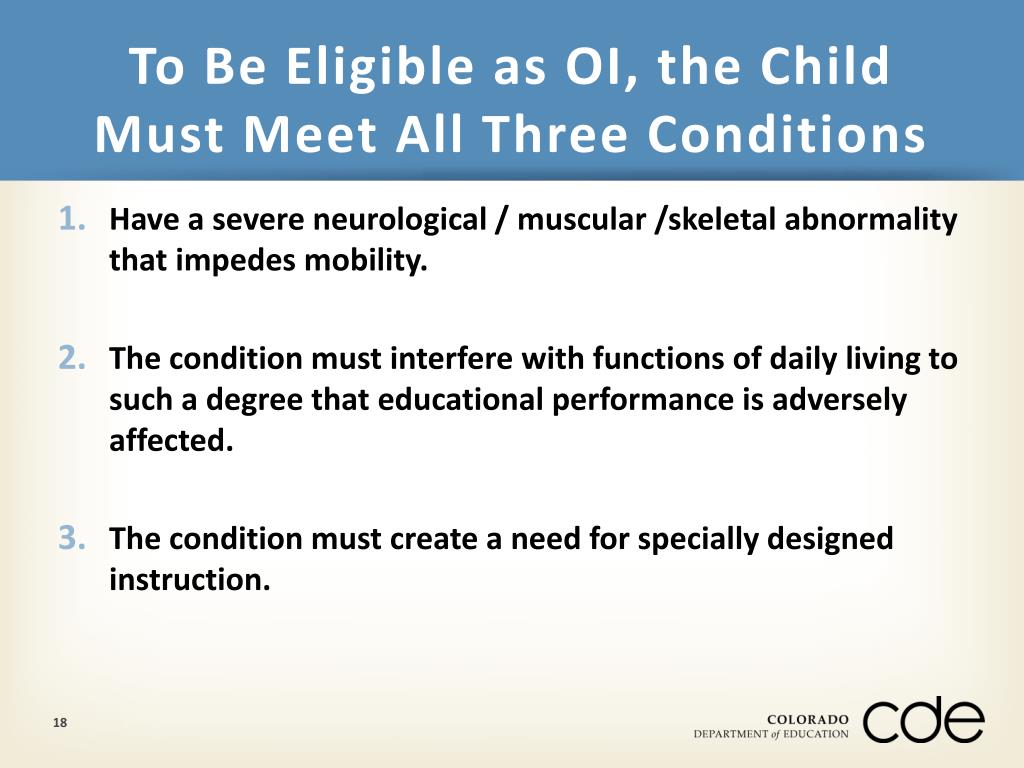 To Be Eligible as OI, the Child Must Meet All Three Conditions

1. Have a severe neurological / muscular /skeletal abnormality that impedes mobility.

2. The condition must interfere with functions of daily living to such a degree that educational performance is adversely affected.

3. The condition must create a need for specially designed instruction.

18

COLORADO DEPARTMENT of EDUCATION cde